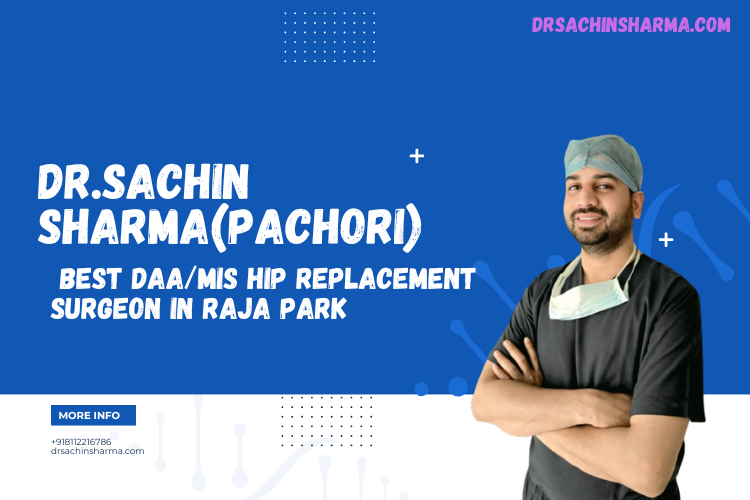 DRSACHINSHARMA.COM

DR.SACHIN SHARMA(PACHORI)

BEST DAA/MIS HIP REPLACEMENT SURGEON IN RAJA PARK

MORE INFO

+918112216786
drsachinsharma.com